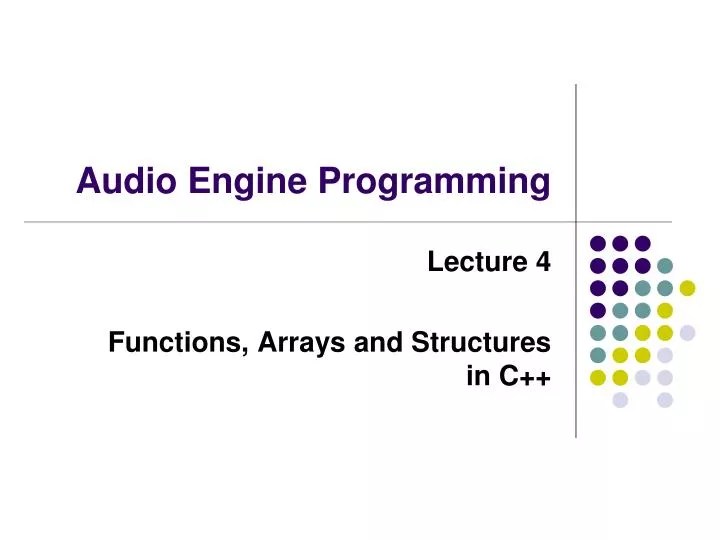 Audio Engine Programming

Lecture 4

Functions, Arrays and Structures in C++